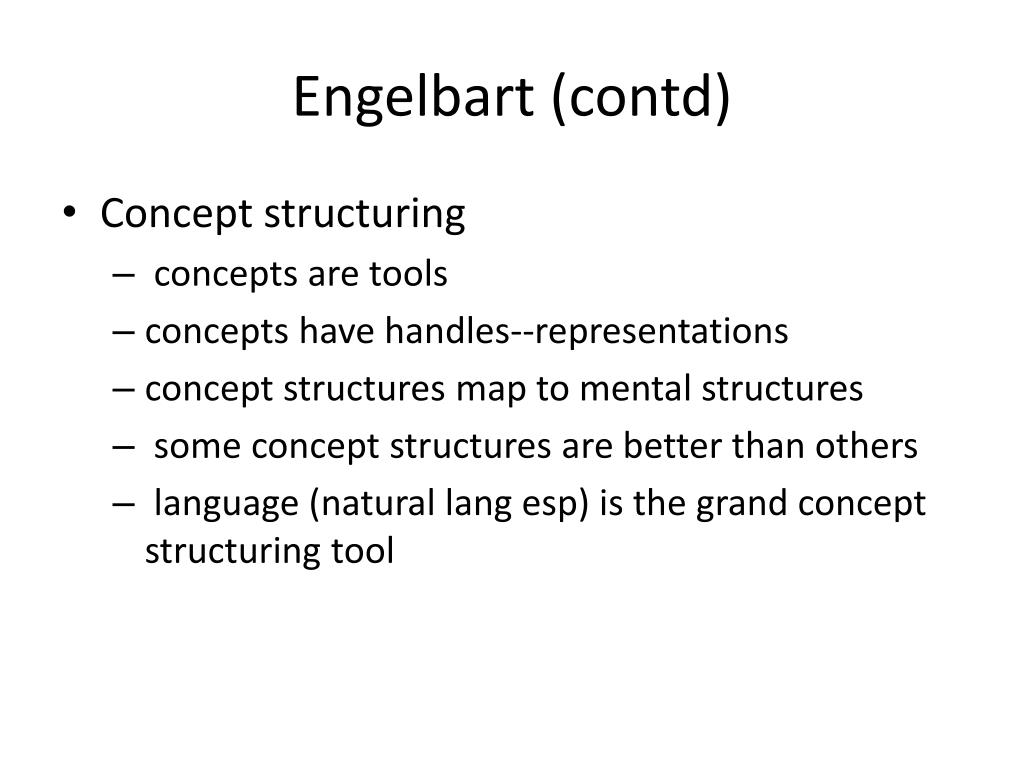 Engelbart (contd)

• Concept structuring
– concepts are tools
– concepts have handles--representations
– concept structures map to mental structures
– some concept structures are better than others
– language (natural lang esp) is the grand concept structuring tool